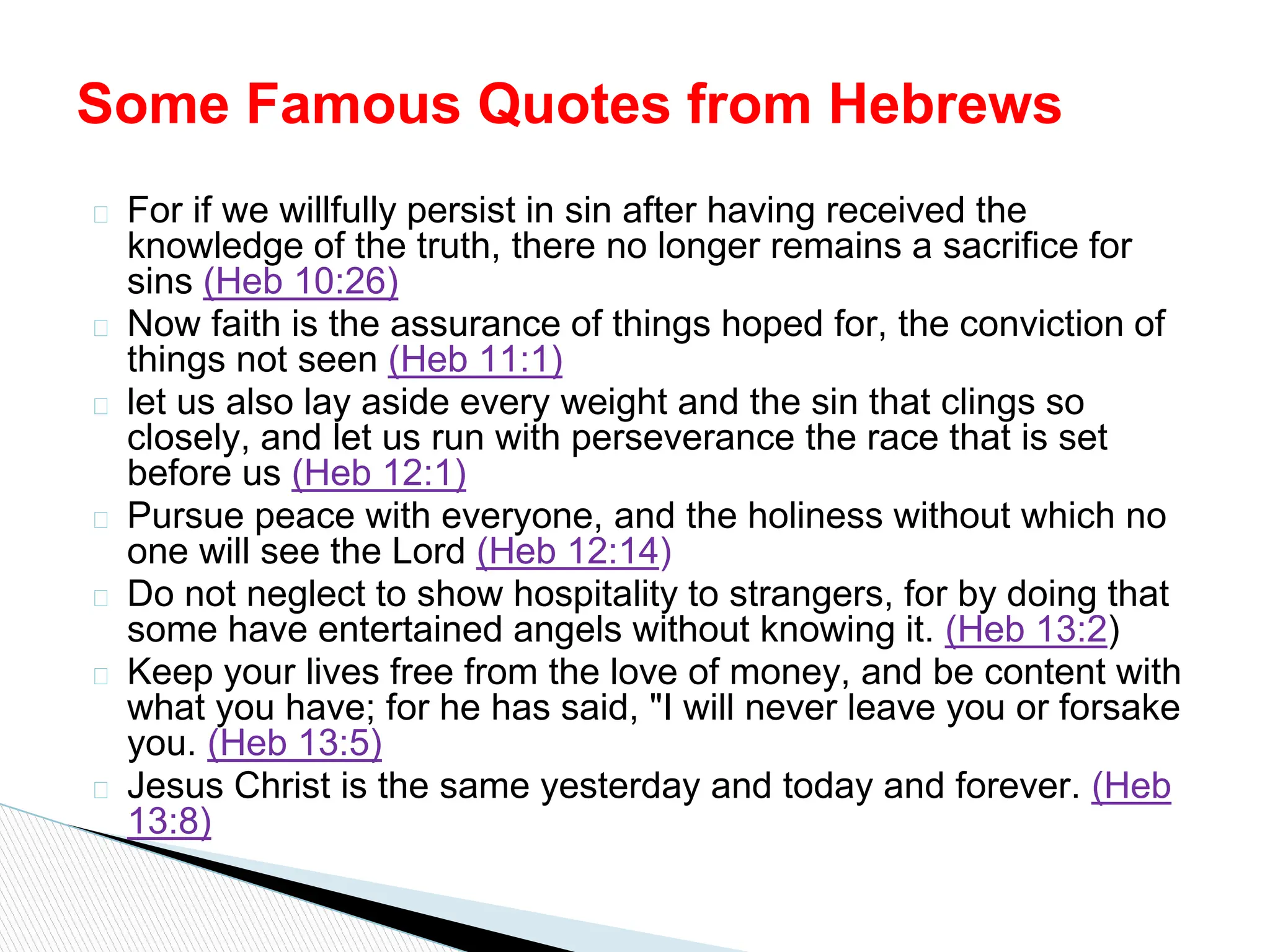 Some Famous Quotes from Hebrews

For if we willfully persist in sin after having received the knowledge of the truth, there no longer remains a sacrifice for sins (Heb 10:26)

Now faith is the assurance of things hoped for, the conviction of things not seen (Heb 11:1)

let us also lay aside every weight and the sin that clings so closely, and let us run with perseverance the race that is set before us (Heb 12:1)

Pursue peace with everyone, and the holiness without which no one will see the Lord (Heb 12:14)

Do not neglect to show hospitality to strangers, for by doing that some have entertained angels without knowing it. (Heb 13:2)

Keep your lives free from the love of money, and be content with what you have; for he has said, "I will never leave you or forsake you. (Heb 13:5)

Jesus Christ is the same yesterday and today and forever. (Heb 13:8)